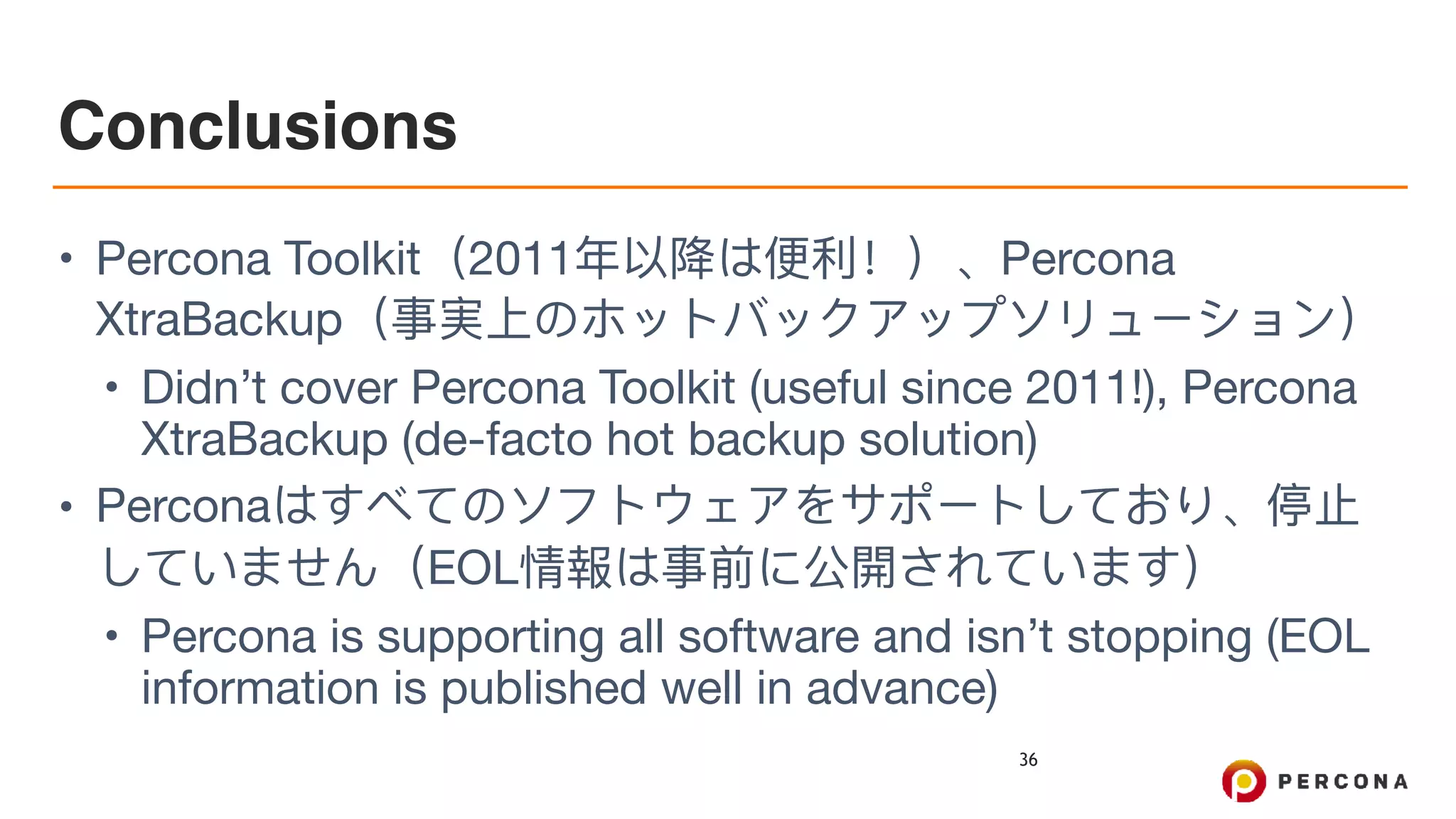 Conclusions

• Percona Toolkit（2011年以降は便利！）、Percona XtraBackup（事実上のホットバックアップソリューション)
  • Didn’t cover Percona Toolkit (useful since 2011!), Percona XtraBackup (de-facto hot backup solution)
• Perconaはすべてのソフトウェアをサポートしており、停止していません（EOL情報は事前に公開されています)
  • Percona is supporting all software and isn’t stopping (EOL information is published well in advance)

36

PERCONA